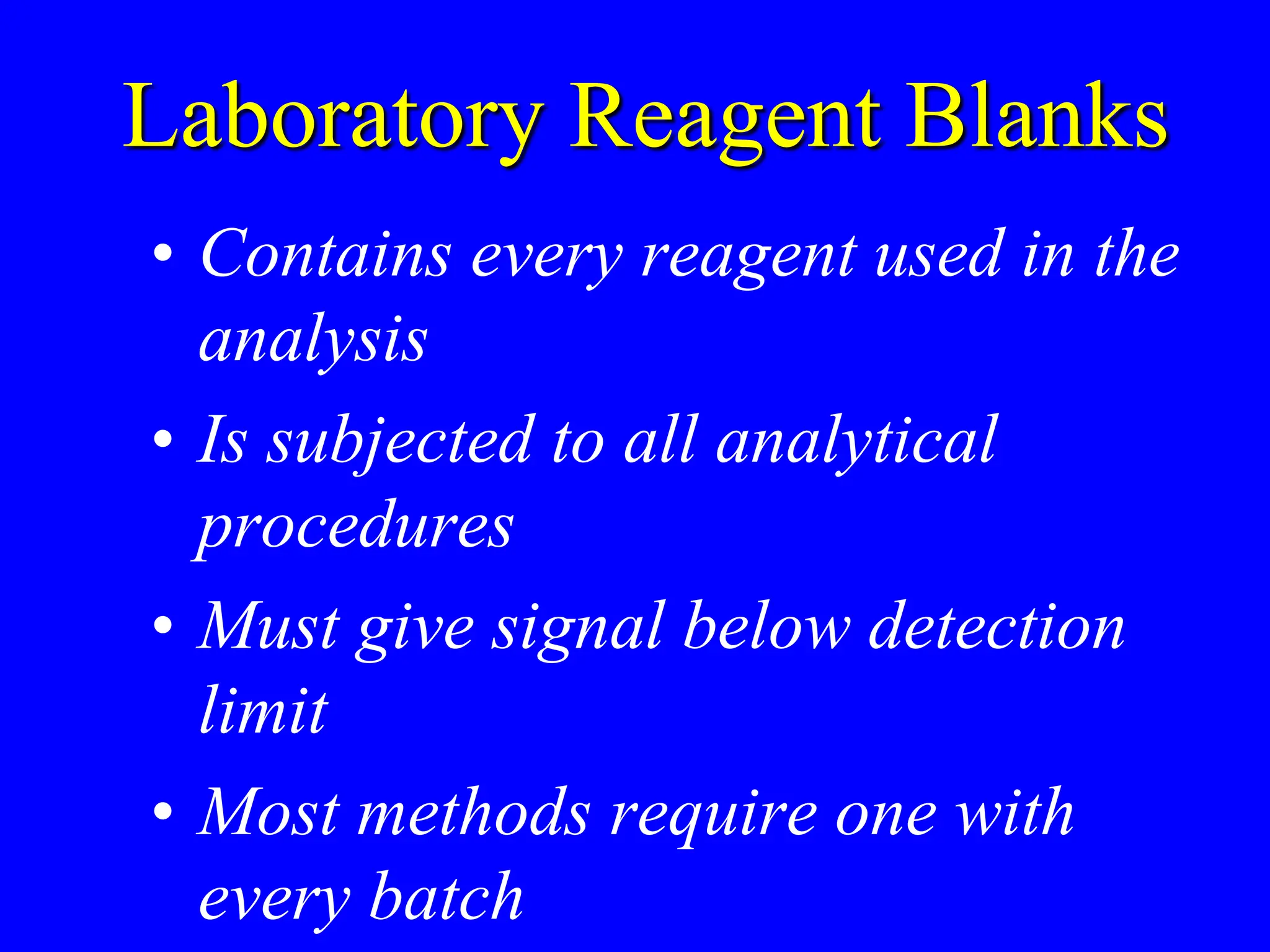 Laboratory Reagent Blanks

• Contains every reagent used in the analysis

• Is subjected to all analytical procedures

• Must give signal below detection limit

• Most methods require one with every batch